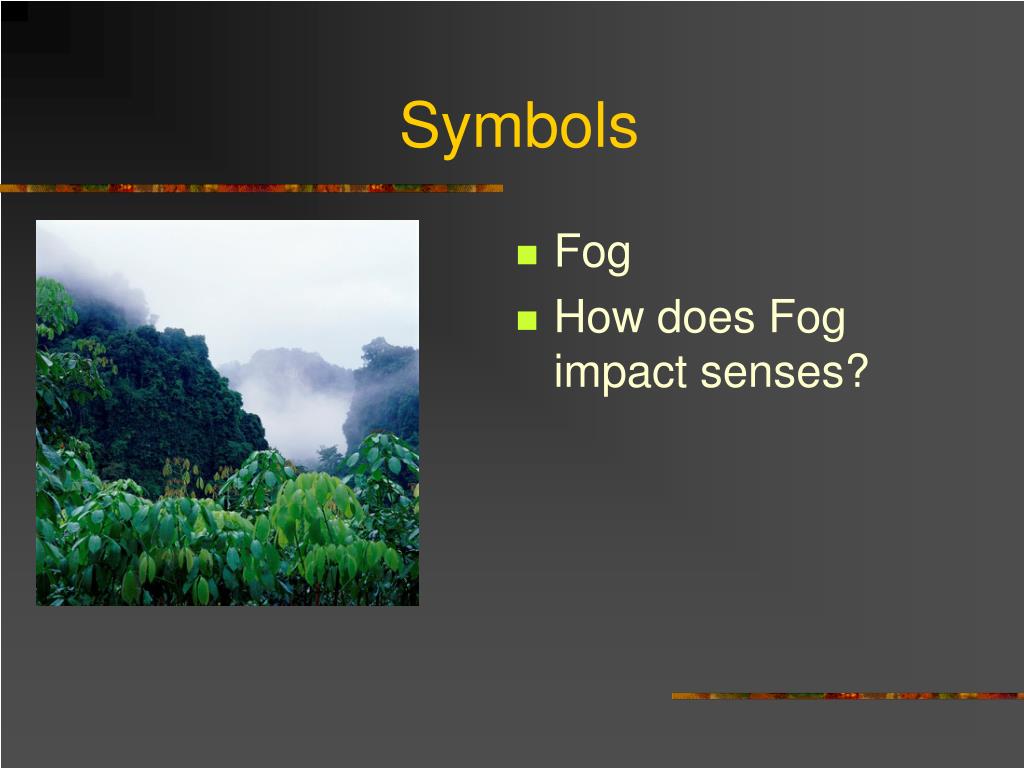 Symbols

- Fog
- How does Fog impact senses?